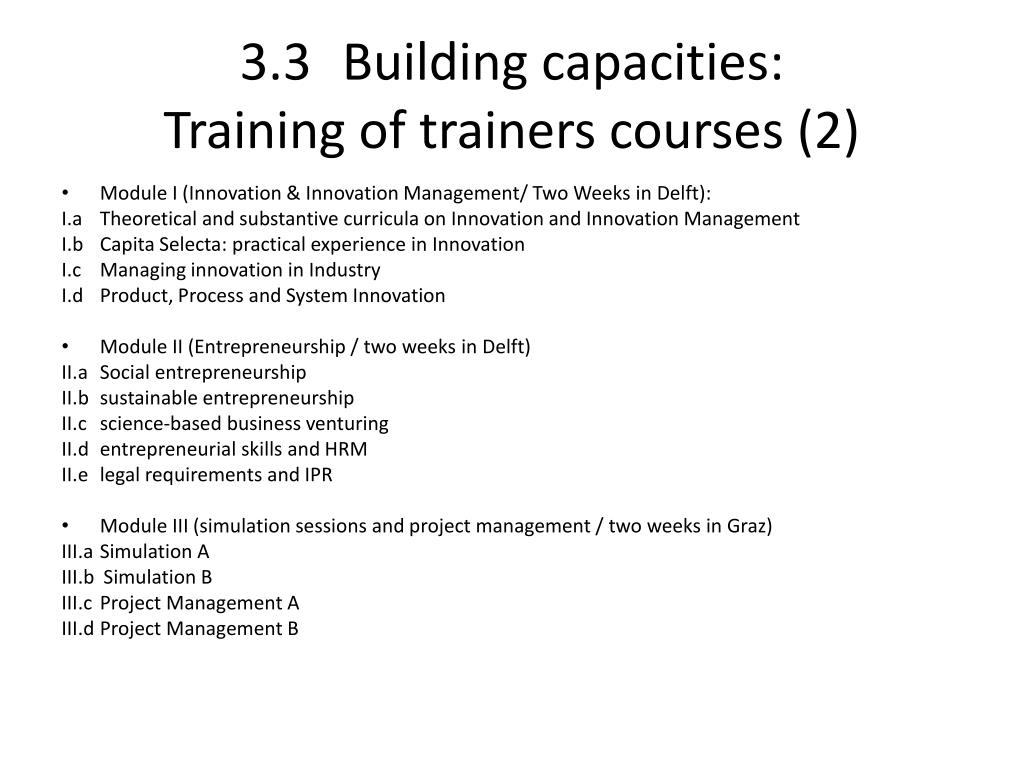 3.3 Building capacities:
Training of trainers courses (2)

• Module I (Innovation & Innovation Management/ Two Weeks in Delft):
I.a Theoretical and substantive curricula on Innovation and Innovation Management
I.b Capita Selecta: practical experience in Innovation
I.c Managing innovation in Industry
I.d Product, Process and System Innovation

• Module II (Entrepreneurship / two weeks in Delft)
II.a Social entrepreneurship
II.b sustainable entrepreneurship
II.c science-based business venturing
II.d entrepreneurial skills and HRM
II.e legal requirements and IPR

• Module III (simulation sessions and project management / two weeks in Graz)
III.a Simulation A
III.b Simulation B
III.c Project Management A
III.d Project Management B